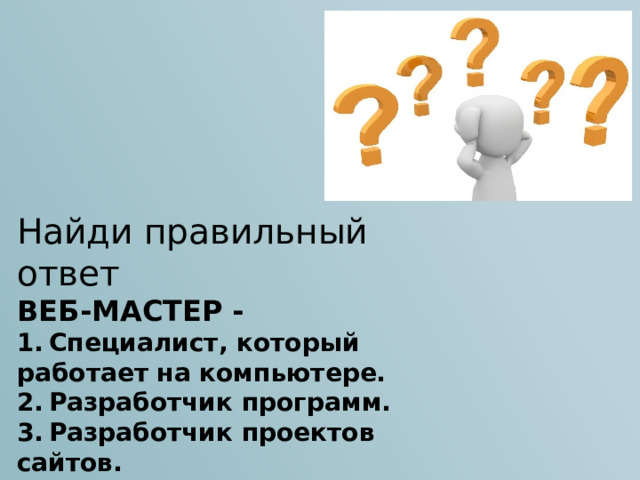 Найди правильный ответ

ВЕБ-МАСТЕР -

1. Специалист, который работает на компьютере.
2. Разработчик программ.
3. Разработчик проектов сайтов.